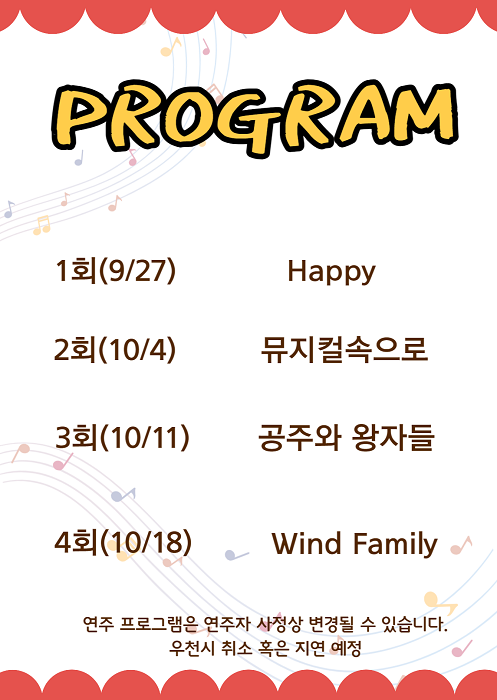 PROGRAM

1회(9/27) Happy

2회(10/4) 뮤지컬속으로

3회(10/11) 공주와 왕자들

4회(10/18) Wind Family

연주 프로그램은 연주자 사정상 변경될 수 있습니다.
우천시 취소 혹은 지연 예정